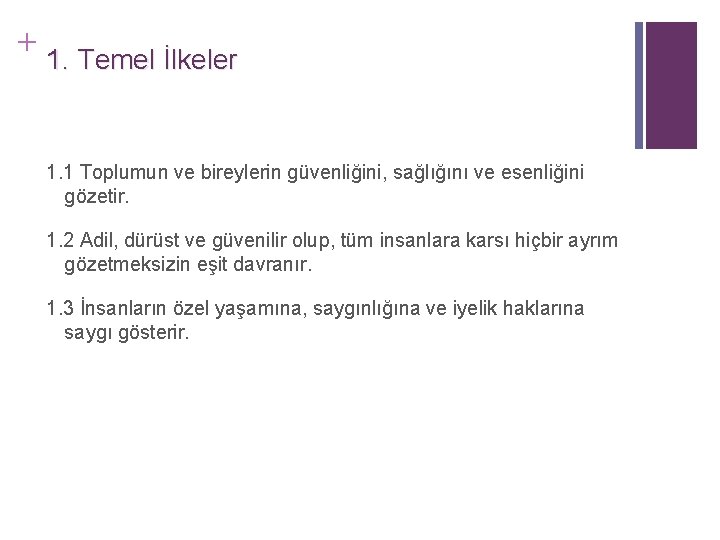 + 1. Temel İlkeler

1.1 Toplumun ve bireylerin güvenliğini, sağlığını ve esenliğini gözetir.

1.2 Adil, dürüst ve güvenilir olup, tüm insanlara karsı hiçbir ayrım gözetmeksizin eşit davranır.

1.3 İnsanların özel yaşamına, saygınlığına ve iyelik haklarına saygı gösterir.